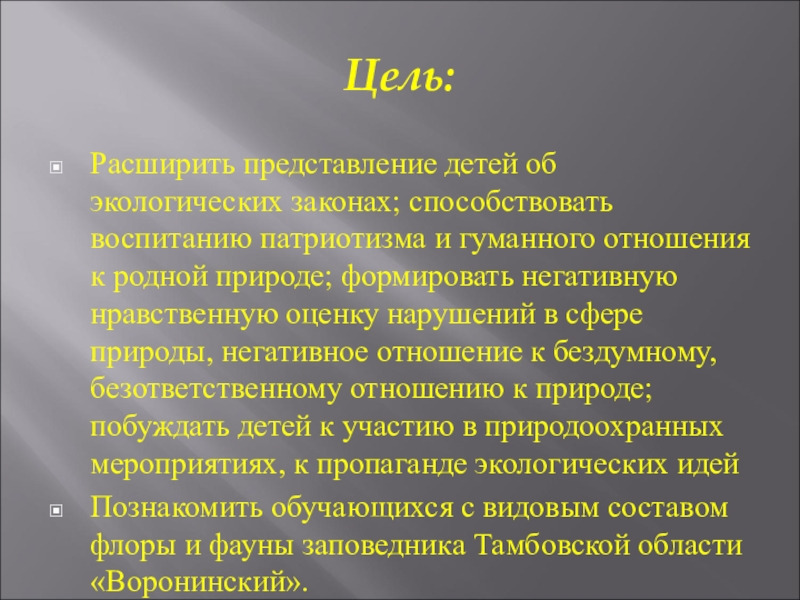 Цель:

Расширить представление детей об экологических законах; способствовать воспитанию патриотизма и гуманного отношения к родной природе; формировать негативную нравственную оценку нарушений в сфере природы, негативное отношение к бездумному, безответственному отношению к природе; побуждать детей к участию в природоохранных мероприятиях, к пропаганде экологических идей

Познакомить обучающихся с видовым составом флоры и фауны заповедника Тамбовской области «Воронинский».